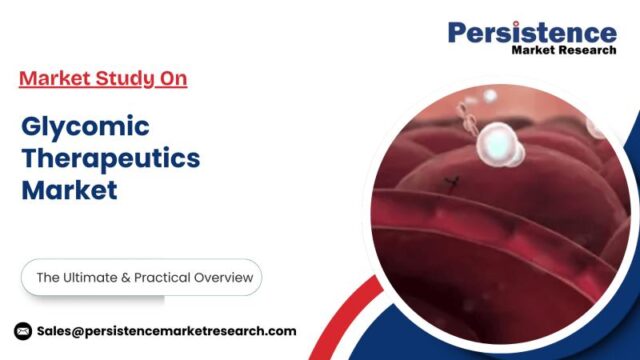 Persistence
Market Research

Market Study On

Glycomic Therapeutics Market

The Ultimate & Practical Overview

Sales@persistencemarketresearch.com